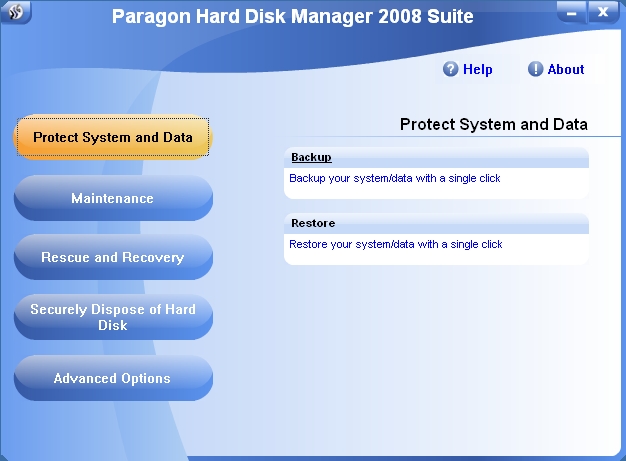 Paragon Hard Disk Manager 2008 Suite

Help

About

Protect System and Data

Maintenance

Rescue and Recovery

Securely Dispose of Hard Disk

Advanced Options

Protect System and Data

Backup

Backup your system/data with a single click

Restore

Restore your system/data with a single click